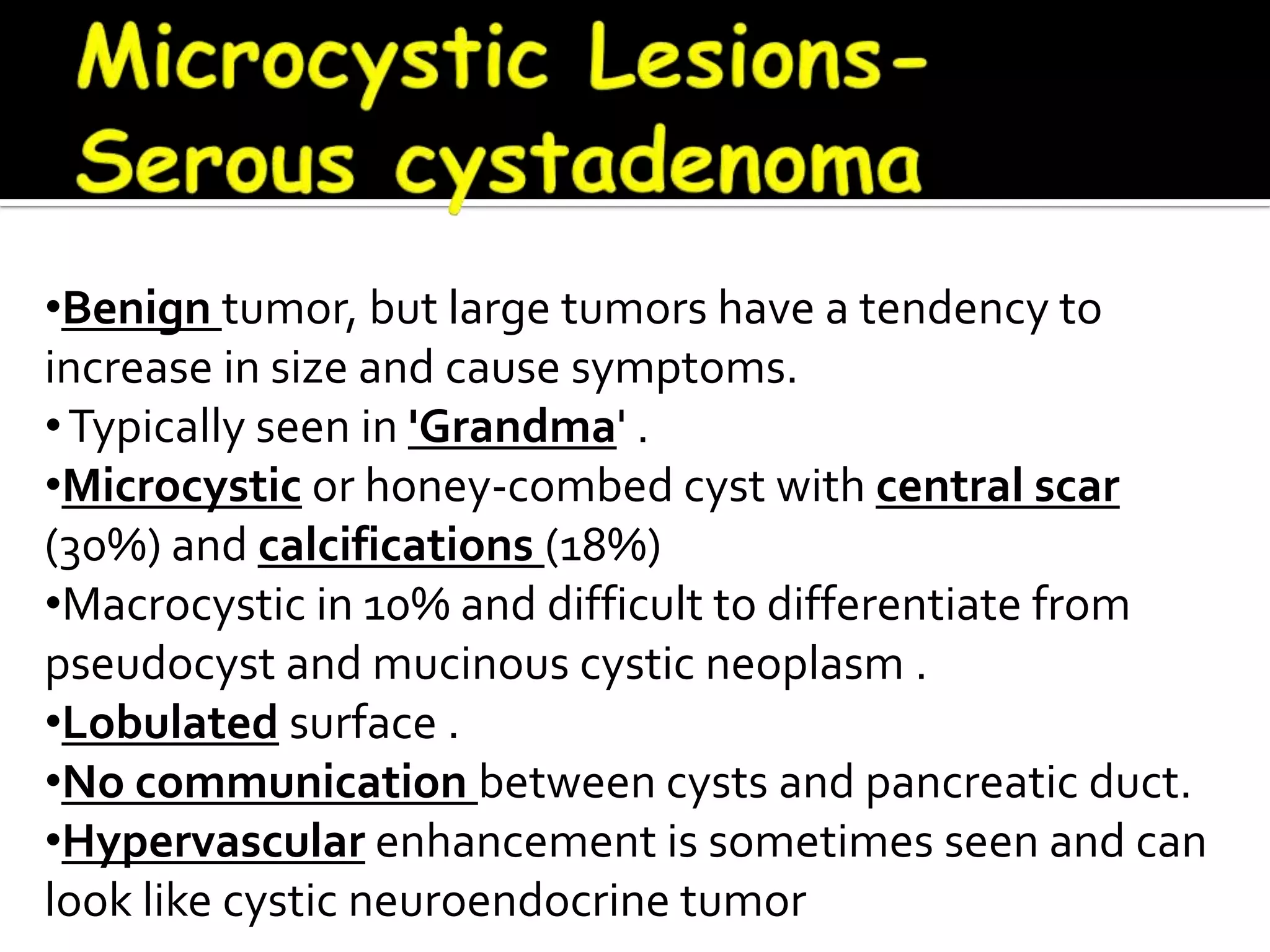 Microcystic Lesions-
Serous cystadenoma

•Benign tumor, but large tumors have a tendency to increase in size and cause symptoms.
• Typically seen in 'Grandma' .
•Microcystic or honey-combed cyst with central scar (30%) and calcifications (18%)
•Macrocystic in 10% and difficult to differentiate from pseudocyst and mucinous cystic neoplasm .
•Lobulated surface .
•No communication between cysts and pancreatic duct.
•Hypervascular enhancement is sometimes seen and can look like cystic neuroendocrine tumor